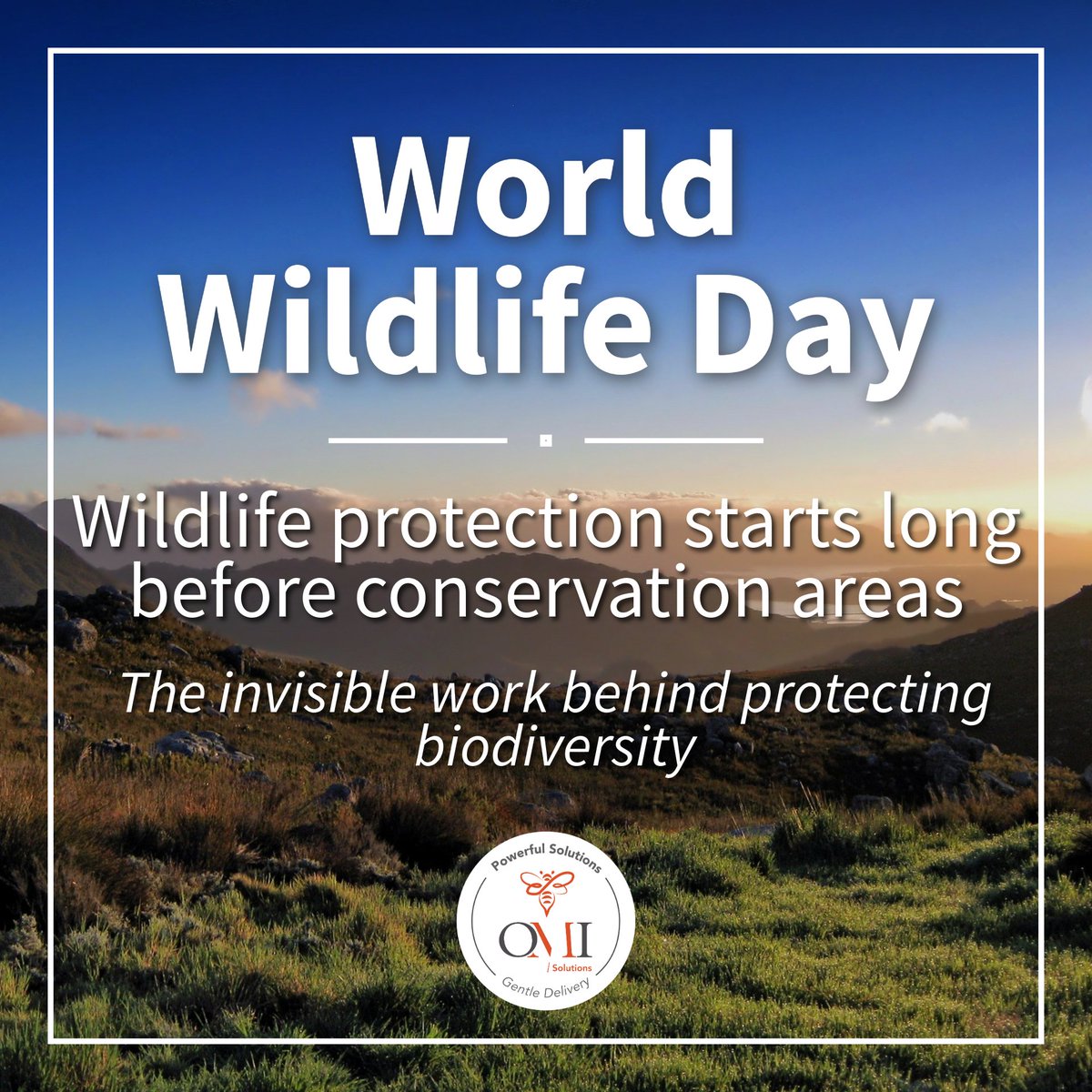 World Wildlife Day

Wildlife protection starts long before conservation areas

The invisible work behind protecting biodiversity

Powerful Solutions
OMI
Solutions
Gentle Delivery